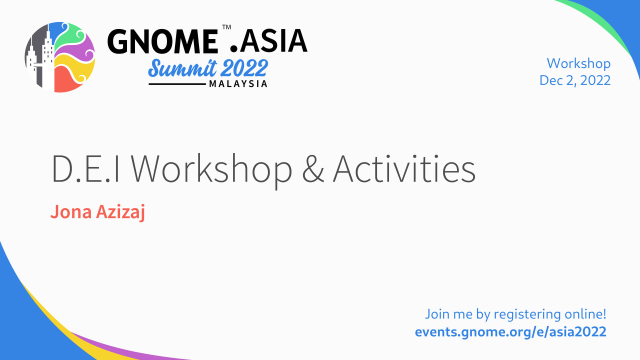 GNOME™.ASIA
Summit 2022
MALAYSIA

Workshop
Dec 2, 2022

D.E.I Workshop & Activities

Jona Azizaj

Join me by registering online!
events.gnome.org/e/asia2022